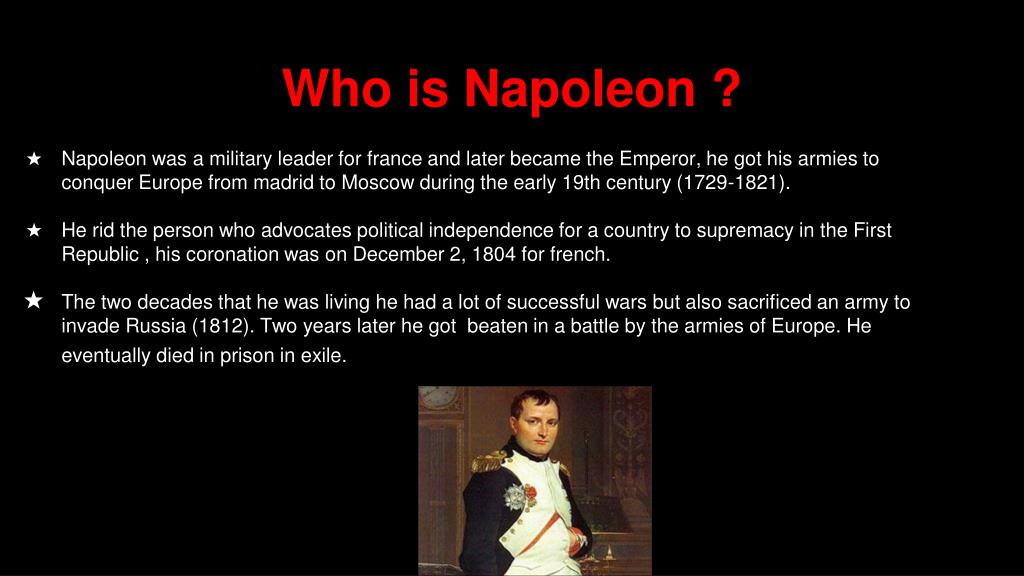 Who is Napoleon ?

★ Napoleon was a military leader for france and later became the Emperor, he got his armies to conquer Europe from madrid to Moscow during the early 19th century (1729-1821).

★ He rid the person who advocates political independence for a country to supremacy in the First Republic , his coronation was on December 2, 1804 for french.

★ The two decades that he was living he had a lot of successful wars but also sacrificed an army to invade Russia (1812). Two years later he got beaten in a battle by the armies of Europe. He eventually died in prison in exile.